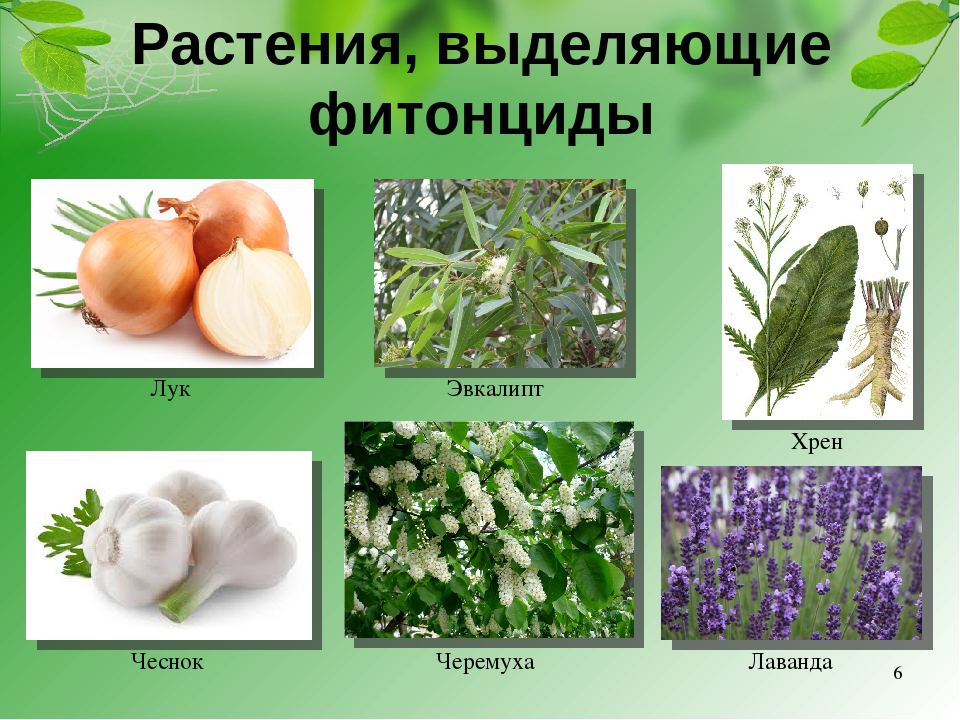 Растения, выделяющие фитонциды

Лук

Эвкалипт

Хрен

Чеснок

Черемуха

Лаванда

6